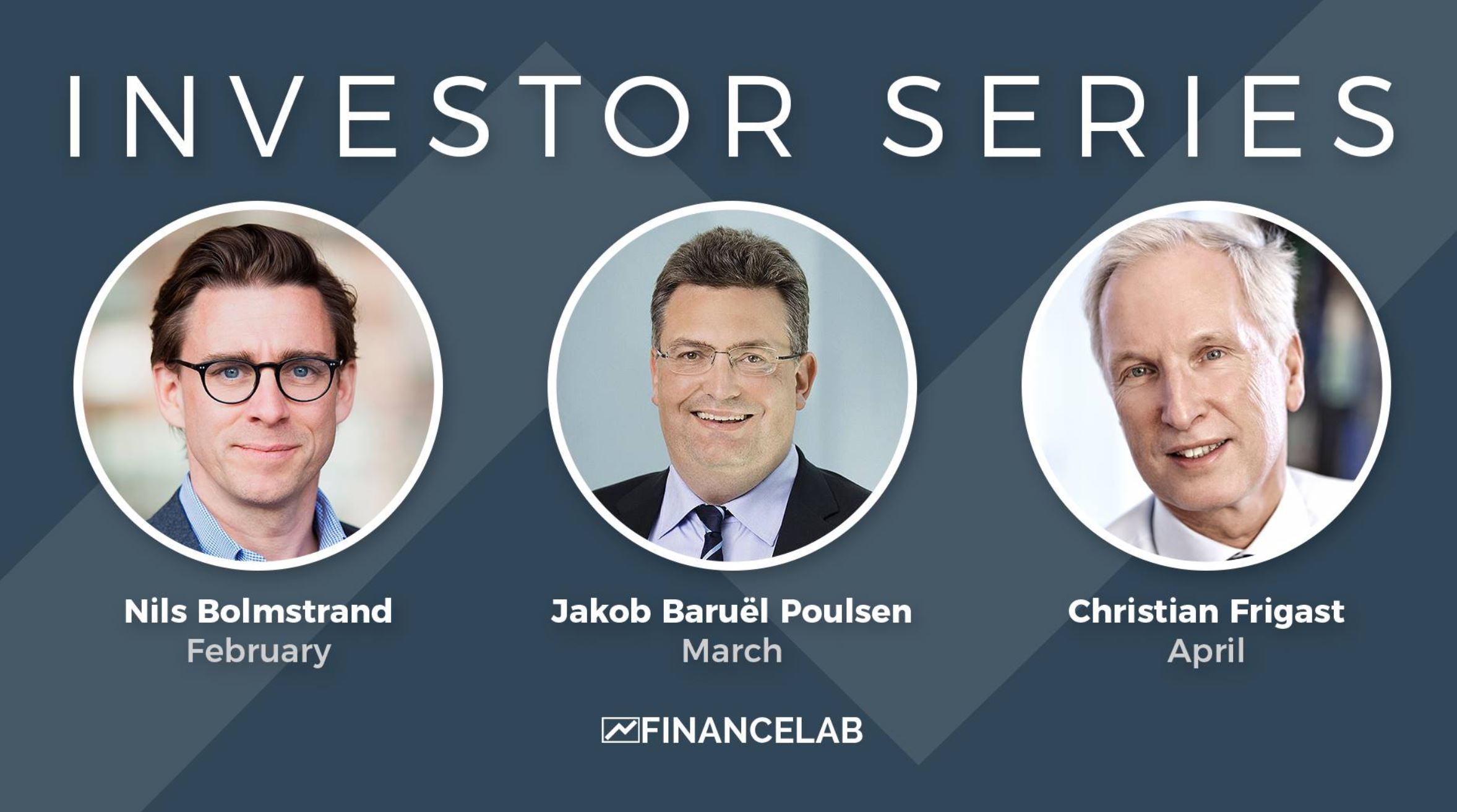 INVESTOR SERIES

Nils Bolmstrand
February

Jakob Baruël Poulsen
March

Christian Frigast
April

FINANCELAB